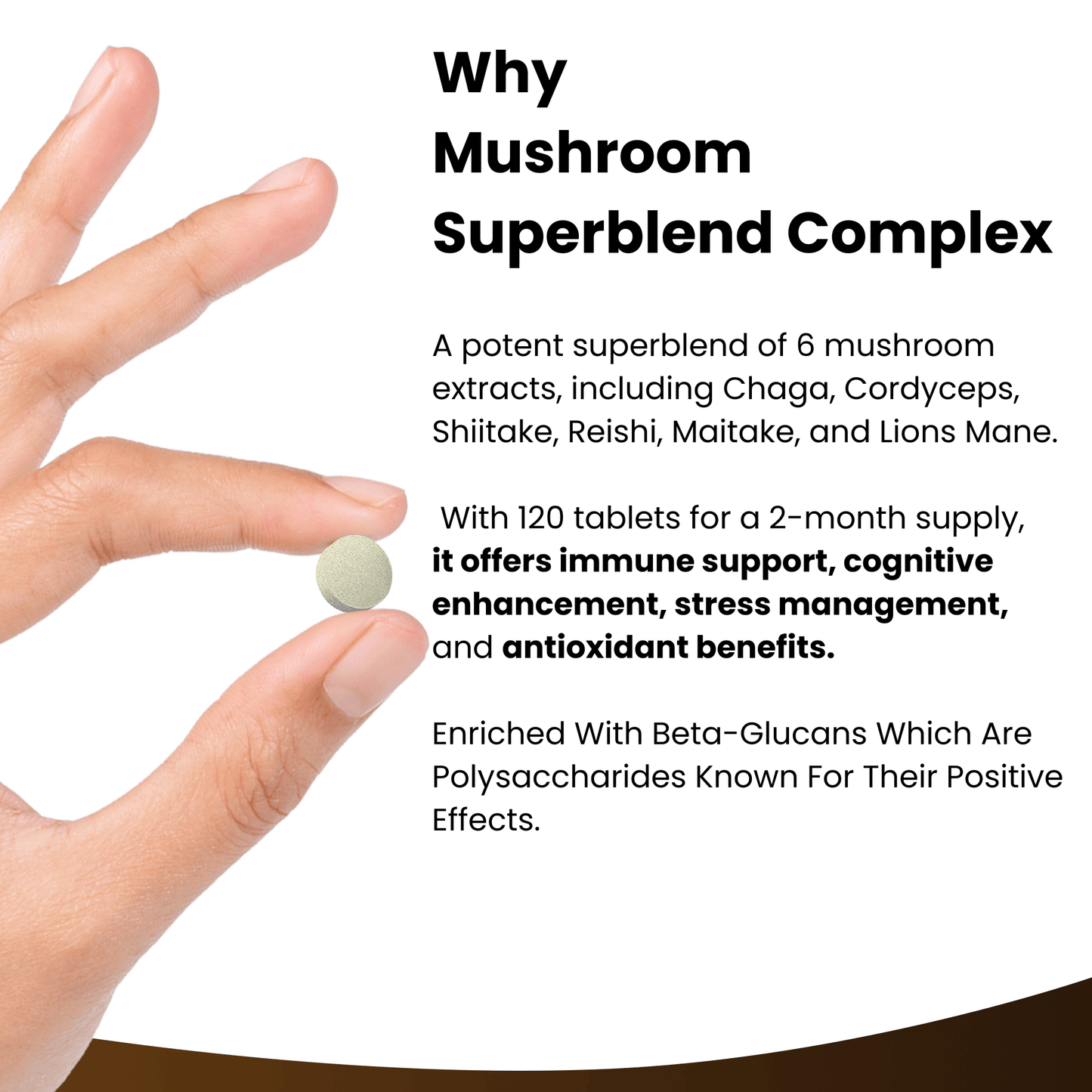 Why Mushroom Superblend Complex

A potent superblend of 6 mushroom extracts, including Chaga, Cordyceps, Shiitake, Reishi, Maitake, and Lions Mane.

With 120 tablets for a 2-month supply, it offers immune support, cognitive enhancement, stress management, and antioxidant benefits.

Enriched With Beta-Glucans Which Are Polysaccharides Known For Their Positive Effects.